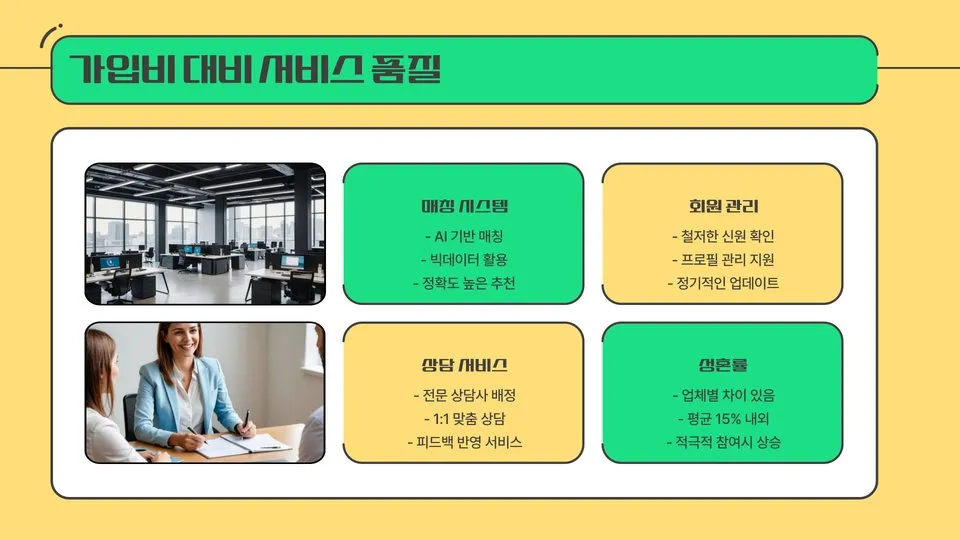 가입비 대비 서비스 품질

매칭 시스템

- AI 기반 매칭
- 빅데이터 활용
- 정확도 높은 추천

회원 관리

- 철저한 신원 확인
- 프로필 관리 지원
- 정기적인 업데이트

상담 서비스

- 전문 상담사 배정
- 1:1 맞춤 상담
- 피드백 반영 서비스

성혼률

- 업체별 차이 있음
- 평균 15% 내외
- 적극적 참여시 상승